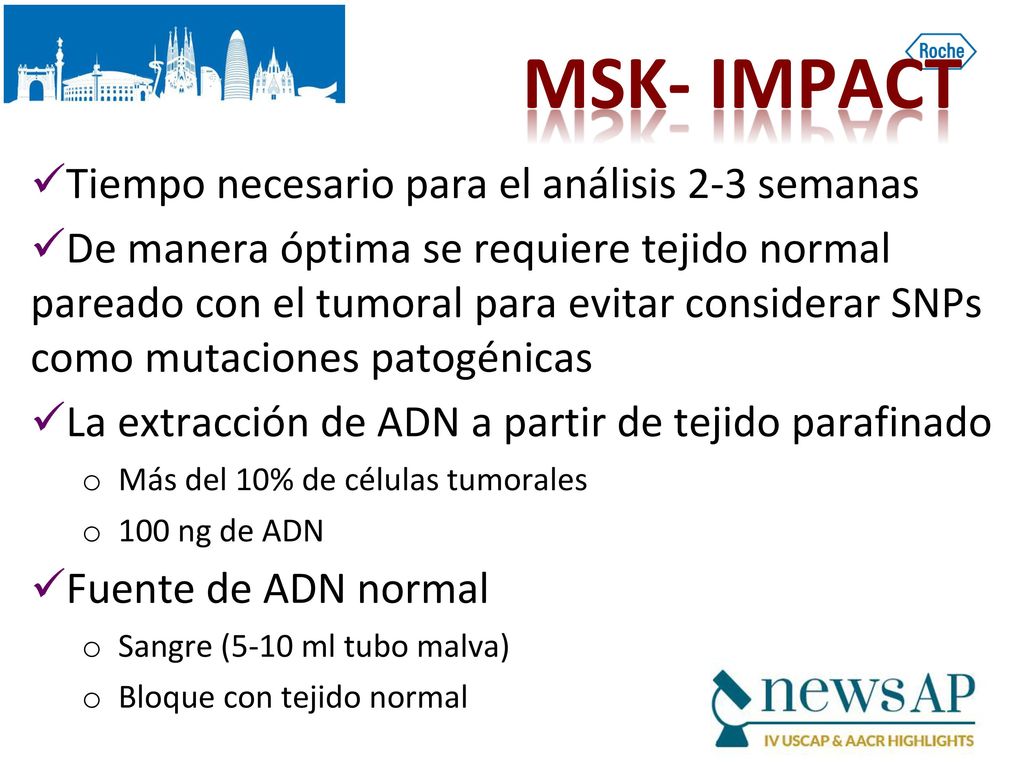 Roche

MSK- IMPACT

✓Tiempo necesario para el análisis 2-3 semanas

✓De manera óptima se requiere tejido normal pareado con el tumoral para evitar considerar SNPs como mutaciones patogénicas

✓La extracción de ADN a partir de tejido parafinado
o Más del 10% de células tumorales
o 100 ng de ADN

✓Fuente de ADN normal
o Sangre (5-10 ml tubo malva)
o Bloque con tejido normal

newsAP
IV USCAP & AACR HIGHLIGHTS